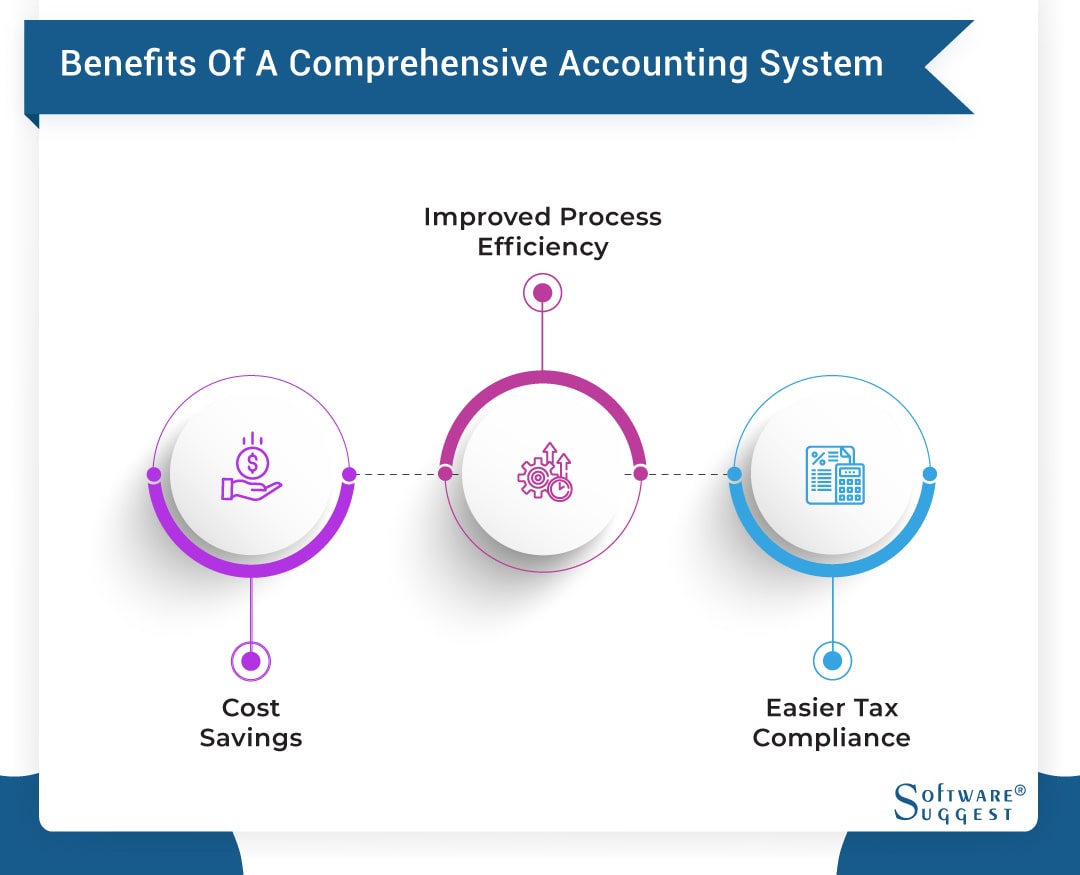 Benefits Of A Comprehensive Accounting System

Improved Process Efficiency

Cost Savings

Easier Tax Compliance

SOFTWARE® SUGGEST